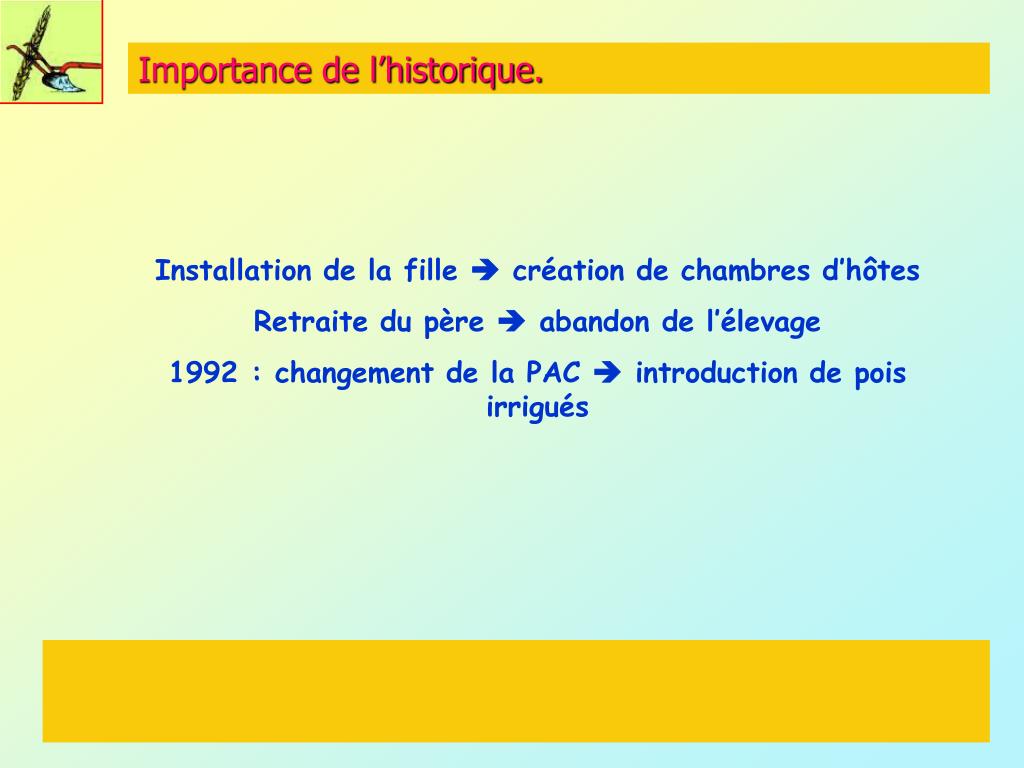 Importance de l’historique.

Installation de la fille ➔ création de chambres d’hôtes

Retraite du père ➔ abandon de l’élevage

1992 : changement de la PAC ➔ introduction de pois irrigués